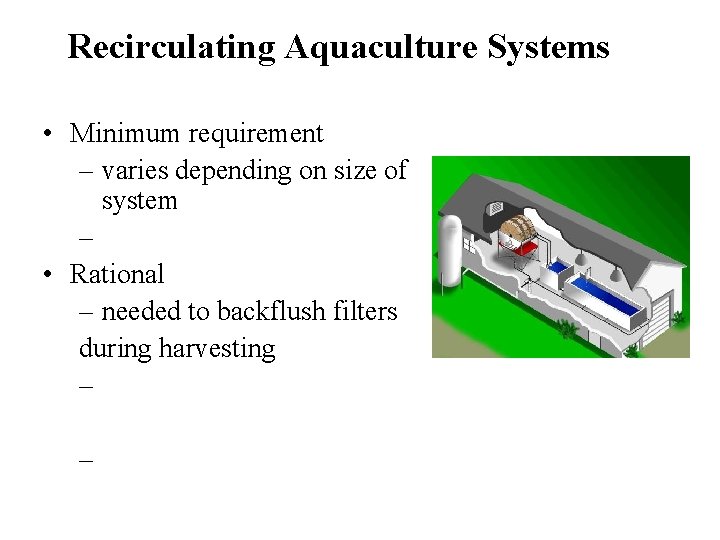 Recirculating Aquaculture Systems

• Minimum requirement
– varies depending on size of system
–

• Rational
– needed to backflush filters
during harvesting
–

–